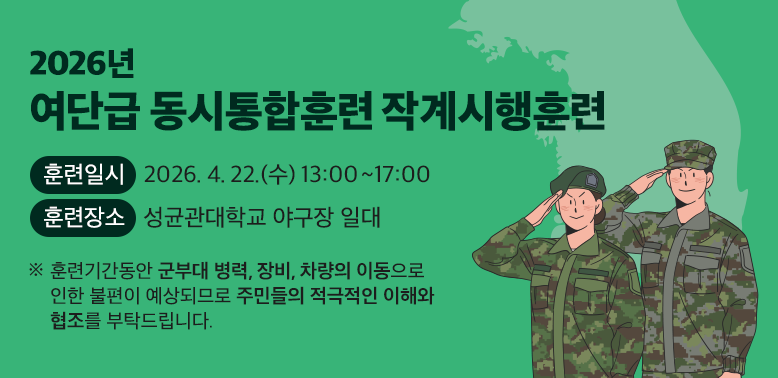 2026년
여단급 동시통합훈련 작계시행훈련

훈련일시 2026. 4. 22.(수) 13:00 ~17:00
훈련장소 성균관대학교 야구장 일대

※ 훈련기간동안 군부대 병력, 장비, 차량의 이동으로 인한 불편이 예상되므로 주민들의 적극적인 이해와 협조를 부탁드립니다.